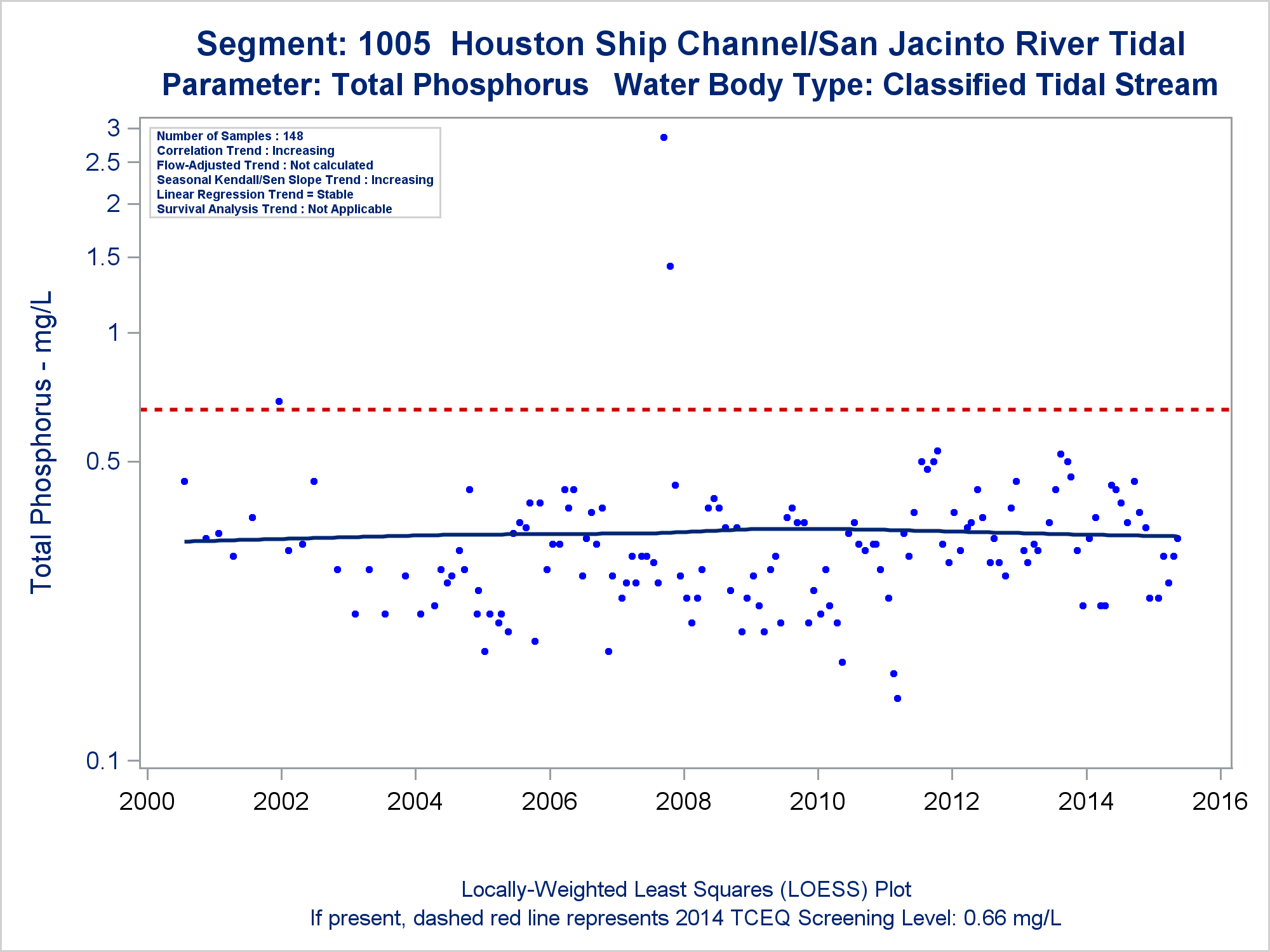 Segment: 1005 Houston Ship Channel/San Jacinto River Tidal
Parameter: Total Phosphorus Water Body Type: Classified Tidal Stream

Number of Samples : 148
Correlation Trend : Increasing
Flow-Adjusted Trend : Not calculated
Seasonal Kendall/Sen Slope Trend : Increasing
Linear Regression Trend = Stable
Survival Analysis Trend : Not Applicable

Total Phosphorus - mg/L

3
2.5
2
1.5
1
0.5
0.1

2000 2002 2004 2006 2008 2010 2012 2014 2016

Locally-Weighted Least Squares (LOESS) Plot
If present, dashed red line represents 2014 TCEQ Screening Level: 0.66 mg/L